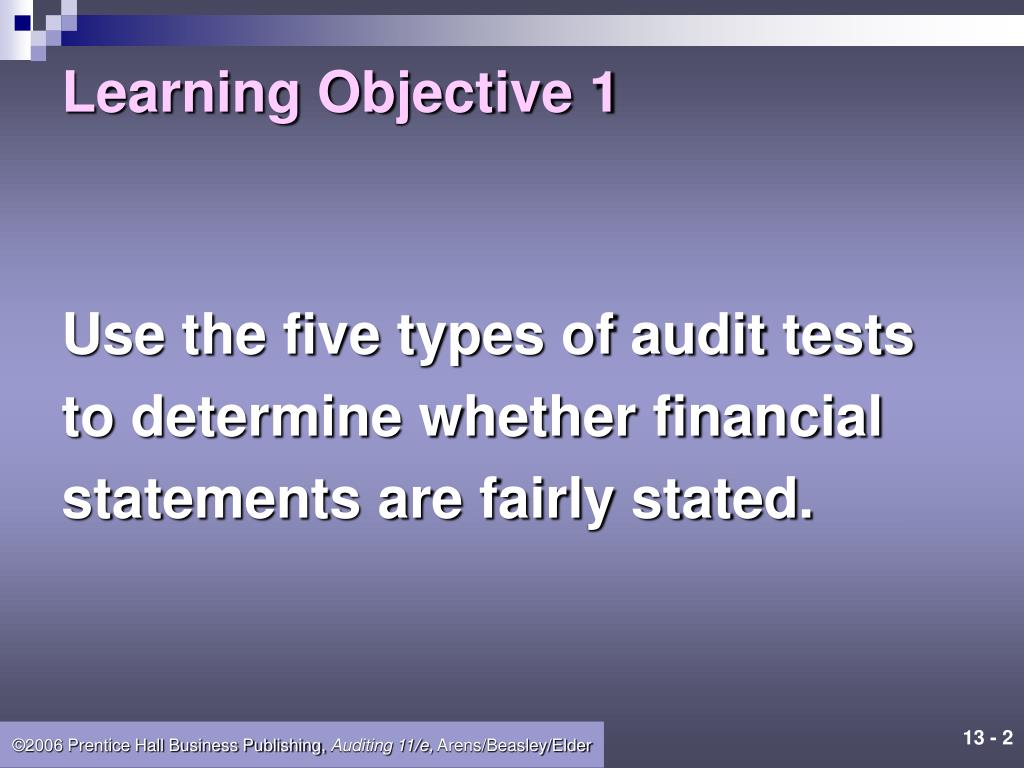 Learning Objective 1

Use the five types of audit tests to determine whether financial statements are fairly stated.

©2006 Prentice Hall Business Publishing, Auditing 11/e, Arens/Beasley/Elder

13 - 2